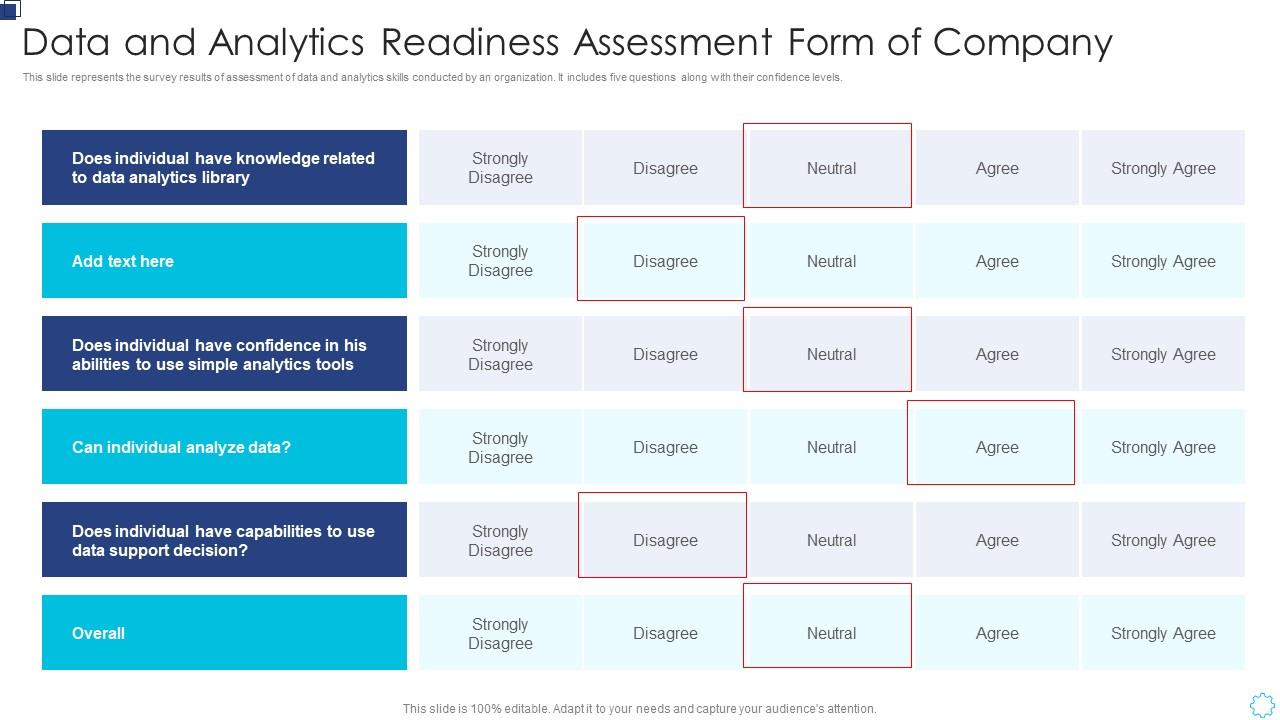 Data and Analytics Readiness Assessment Form of Company

This slide represents the survey results of assessment of data and analytics skills conducted by an organization. It includes five questions along with their confidence levels.

| | | | | | |
|---|---|---|---|---|---|
| Does individual have knowledge related to data analytics library | Strongly Disagree | Disagree | Neutral | Agree | Strongly Agree |
| Add text here | Strongly Disagree | Disagree | Neutral | Agree | Strongly Agree |
| Does individual have confidence in his abilities to use simple analytics tools | Strongly Disagree | Disagree | Neutral | Agree | Strongly Agree |
| Can individual analyze data? | Strongly Disagree | Disagree | Neutral | Agree | Strongly Agree |
| Does individual have capabilities to use data support decision? | Strongly Disagree | Disagree | Neutral | Agree | Strongly Agree |
| Overall | Strongly Disagree | Disagree | Neutral | Agree | Strongly Agree |

This slide is 100% editable. Adapt it to your needs and capture your audience's attention.